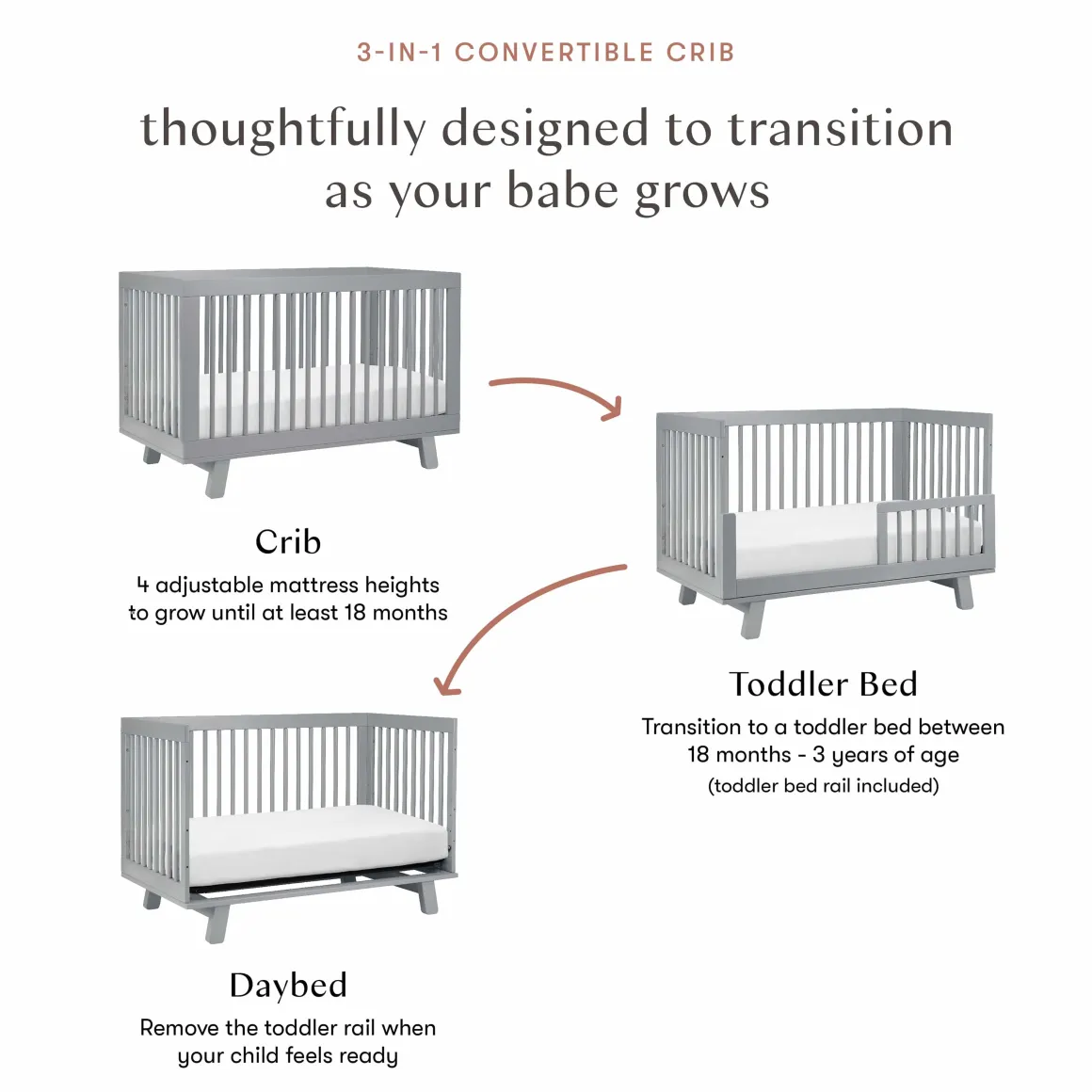 3-IN-1 CONVERTIBLE CRIB

thoughtfully designed to transition as your babe grows

Crib

4 adjustable mattress heights to grow until at least 18 months

Toddler Bed

Transition to a toddler bed between 18 months - 3 years of age

(toddler bed rail included)

Daybed

Remove the toddler rail when your child feels ready